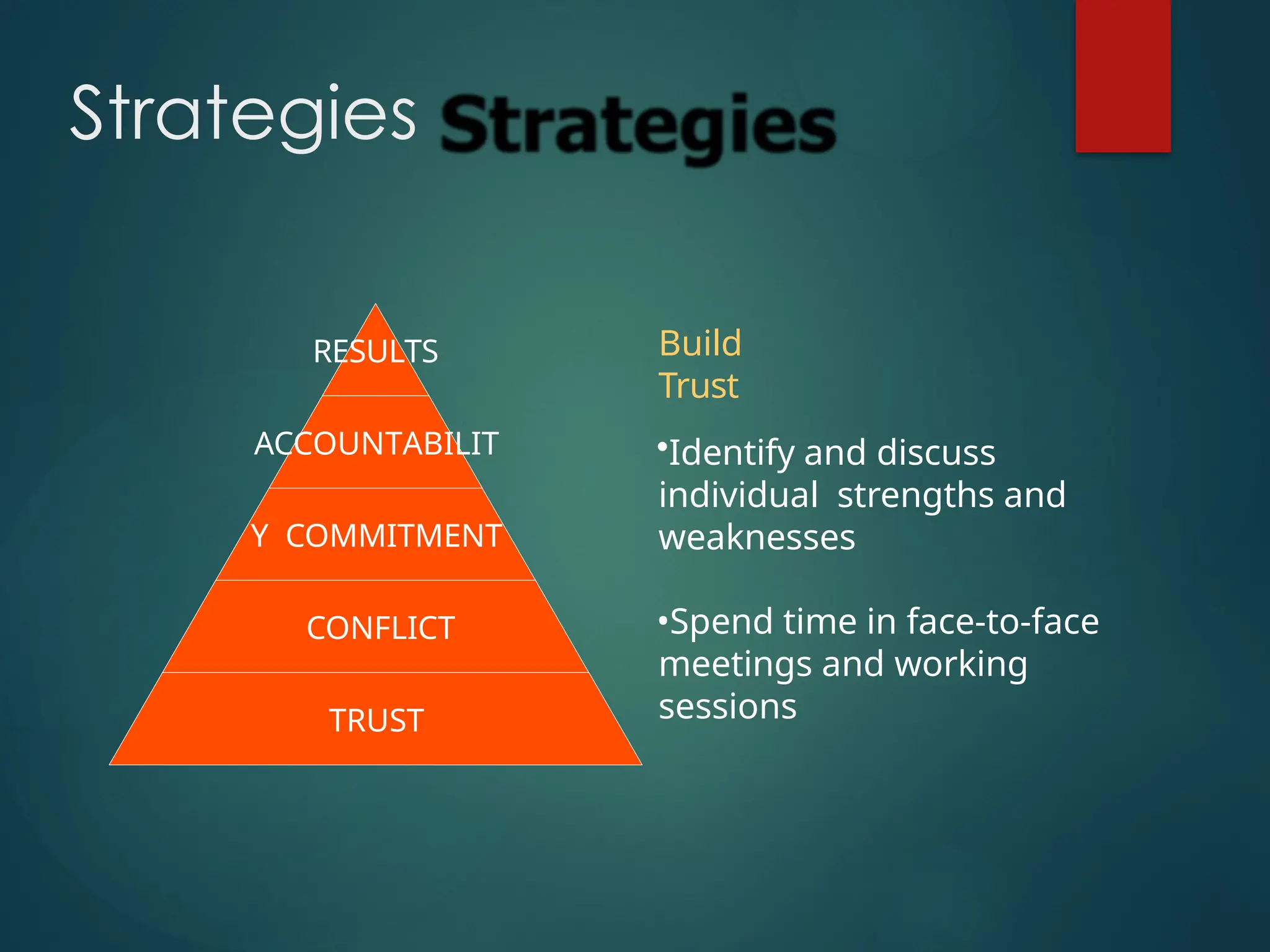 Strategies Strategies

RESULTS

ACCOUNTABILIT

Y COMMITMENT

CONFLICT

TRUST

Build Trust

•Identify and discuss individual strengths and weaknesses

•Spend time in face-to-face meetings and working sessions